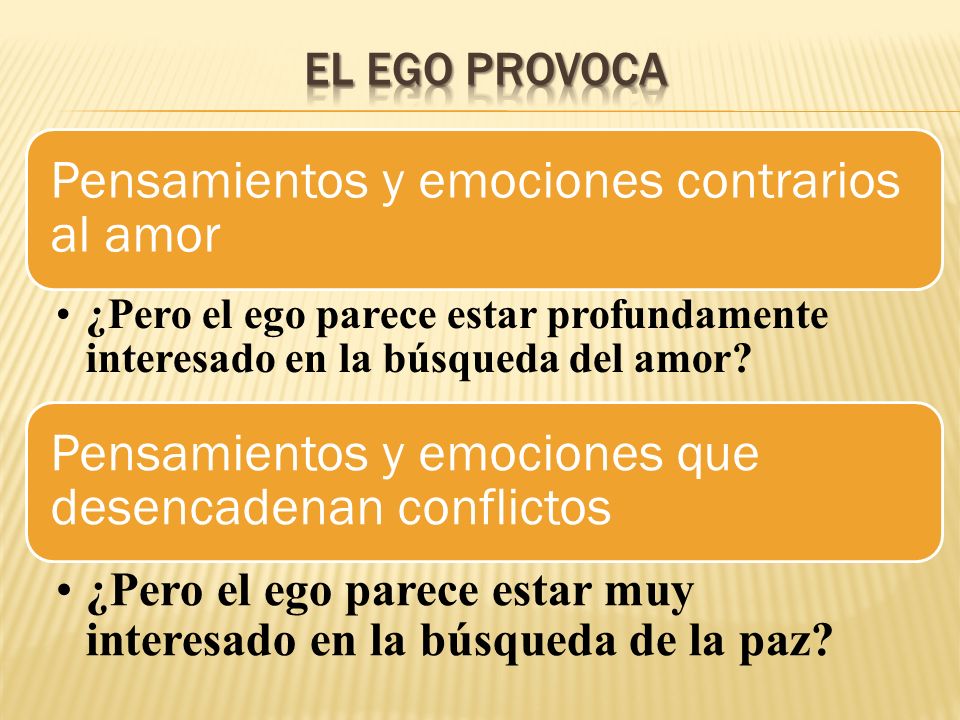 EL EGO PROVOCA

Pensamientos y emociones contrarios al amor

• ¿Pero el ego parece estar profundamente interesado en la búsqueda del amor?

Pensamientos y emociones que desencadenan conflictos

• ¿Pero el ego parece estar muy interesado en la búsqueda de la paz?